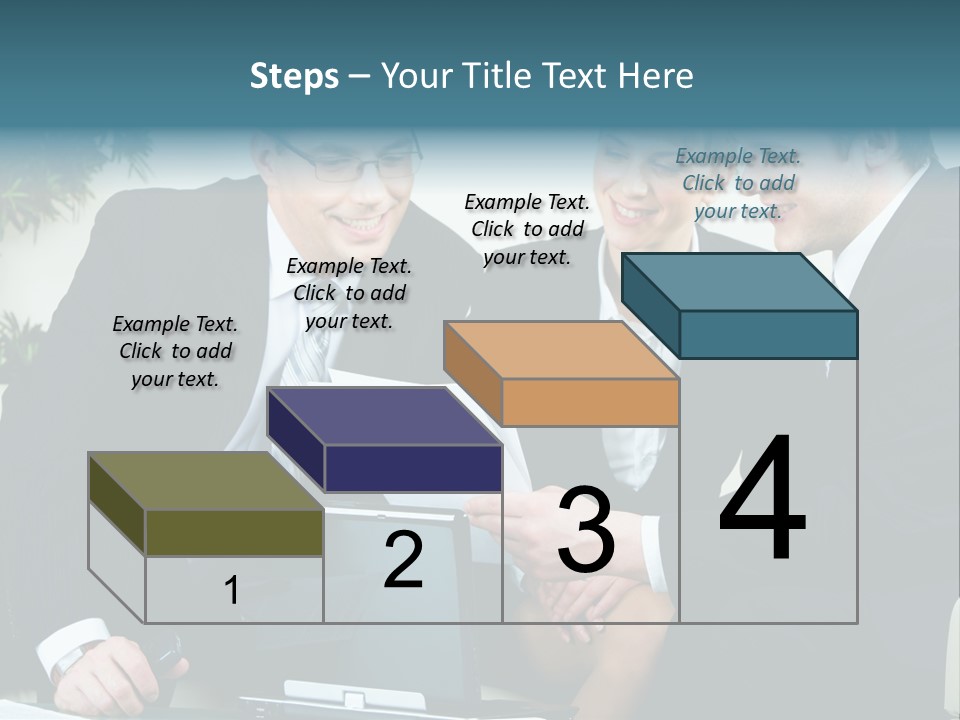 Steps – Your Title Text Here

Example Text. Click to add your text.

Example Text. Click to add your text.

Example Text. Click to add your text.

Example Text. Click to add your text.

1

2

3

4